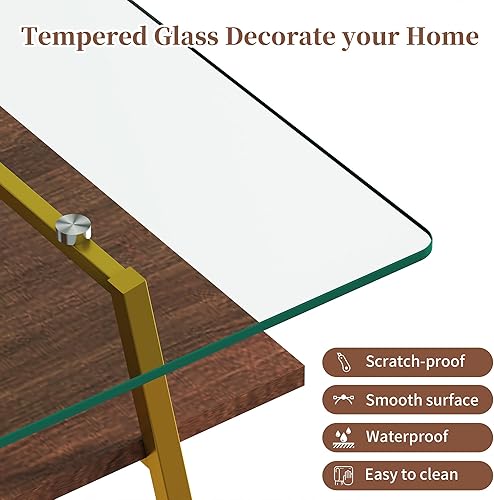 Tempered Glass Decorate your Home

Scratch-proof

Smooth surface

Waterproof

Easy to clean